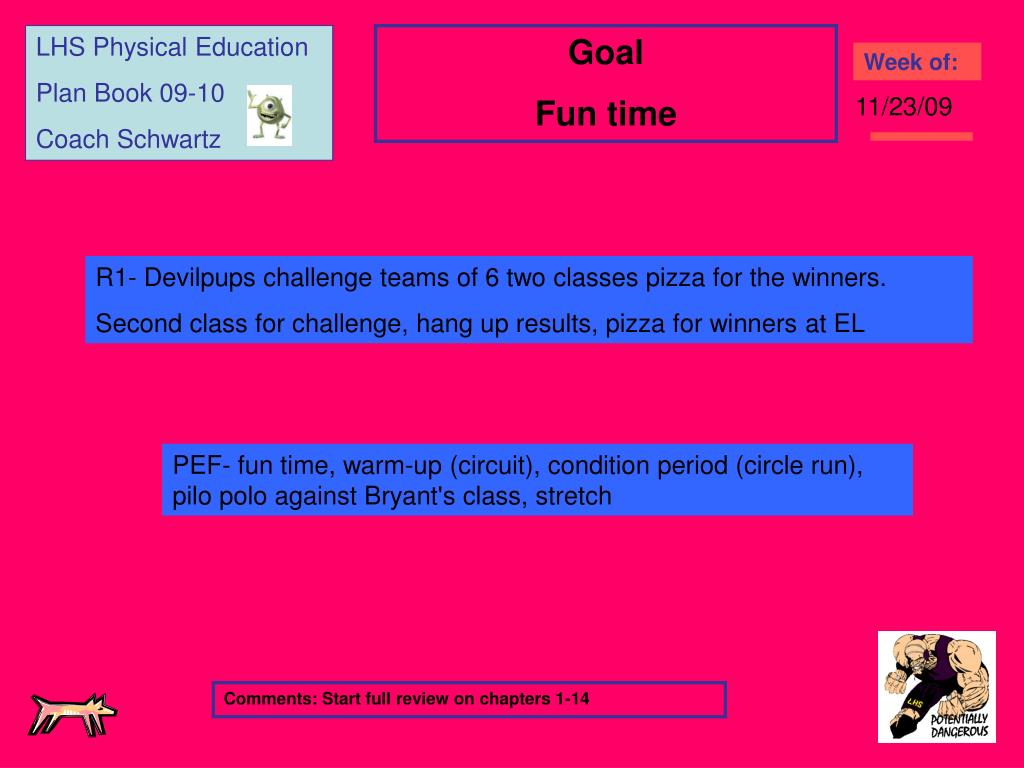 LHS Physical Education

Plan Book 09-10

Coach Schwartz

Goal

Fun time

Week of:

11/23/09

R1- Devilpups challenge teams of 6 two classes pizza for the winners.

Second class for challenge, hang up results, pizza for winners at EL

PEF- fun time, warm-up (circuit), condition period (circle run), pilo polo against Bryant's class, stretch

Comments: Start full review on chapters 1-14

LHS

POTENTIALLY DANGEROUS